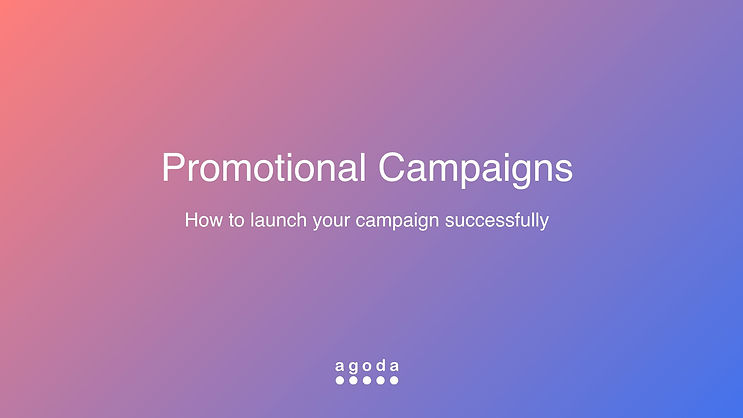 Promotional Campaigns

How to launch your campaign successfully

agoda